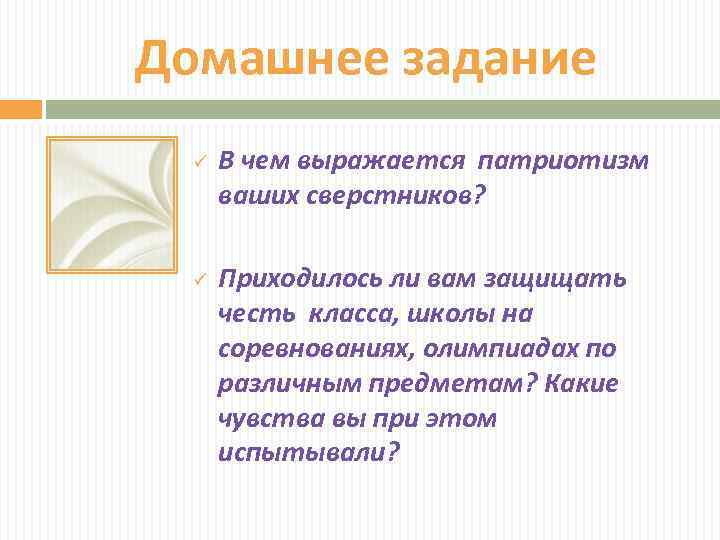 Домашнее задание

✓ В чем выражается патриотизм ваших сверстников?

✓ Приходилось ли вам защищать честь класса, школы на соревнованиях, олимпиадах по различным предметам? Какие чувства вы при этом испытывали?